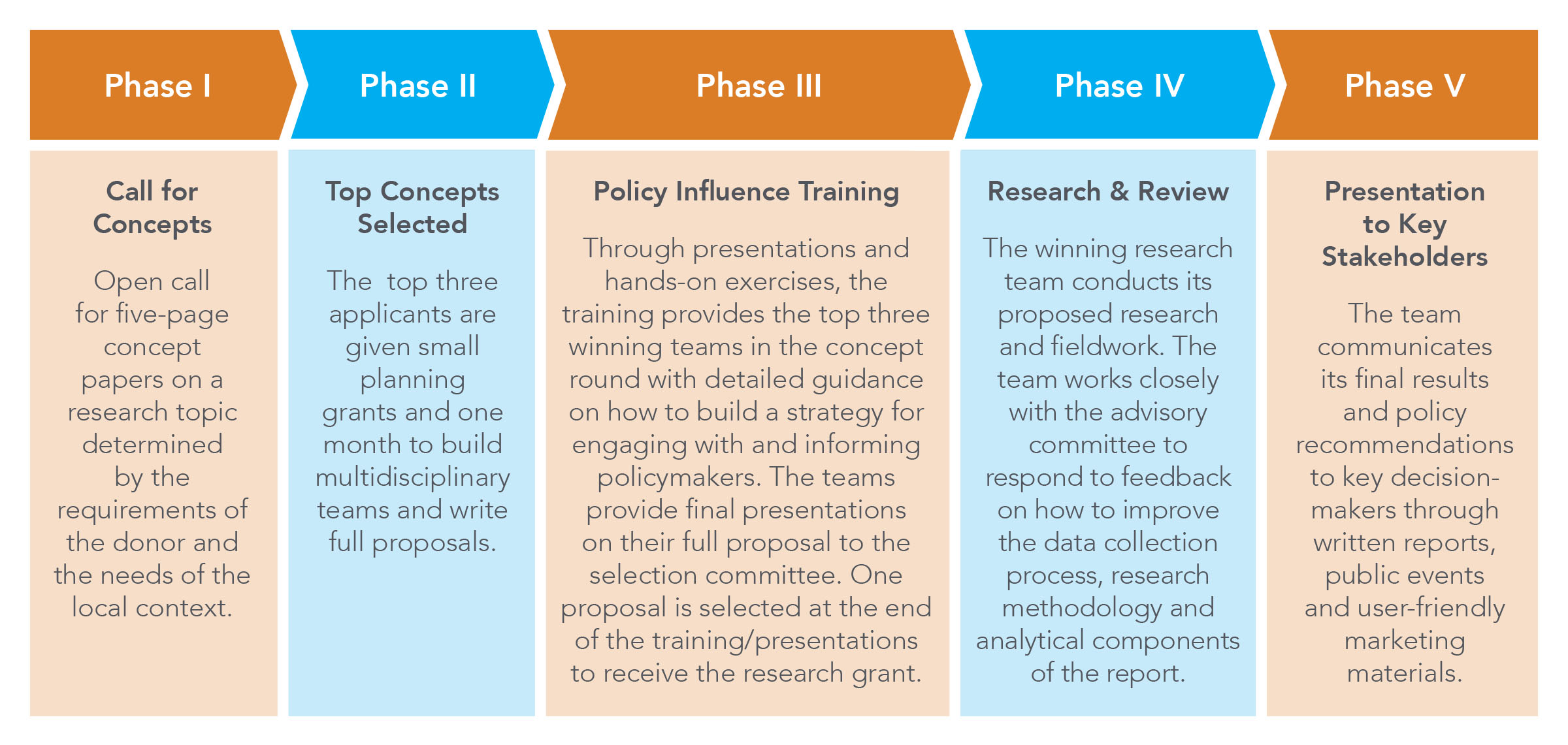 Phase I

Call for Concepts

Open call for five-page concept papers on a research topic determined by the requirements of the donor and the needs of the local context.

Phase II

Top Concepts Selected

The top three applicants are given small planning grants and one month to build multidisciplinary teams and write full proposals.

Phase III

Policy Influence Training

Through presentations and hands-on exercises, the training provides the top three winning teams in the concept round with detailed guidance on how to build a strategy for engaging with and informing policymakers. The teams provide final presentations on their full proposal to the selection committee. One proposal is selected at the end of the training/presentations to receive the research grant.

Phase IV

Research & Review

The winning research team conducts its proposed research and fieldwork. The team works closely with the advisory committee to respond to feedback on how to improve the data collection process, research methodology and analytical components of the report.

Phase V

Presentation to Key Stakeholders

The team communicates its final results and policy recommendations to key decision-makers through written reports, public events and user-friendly marketing materials.